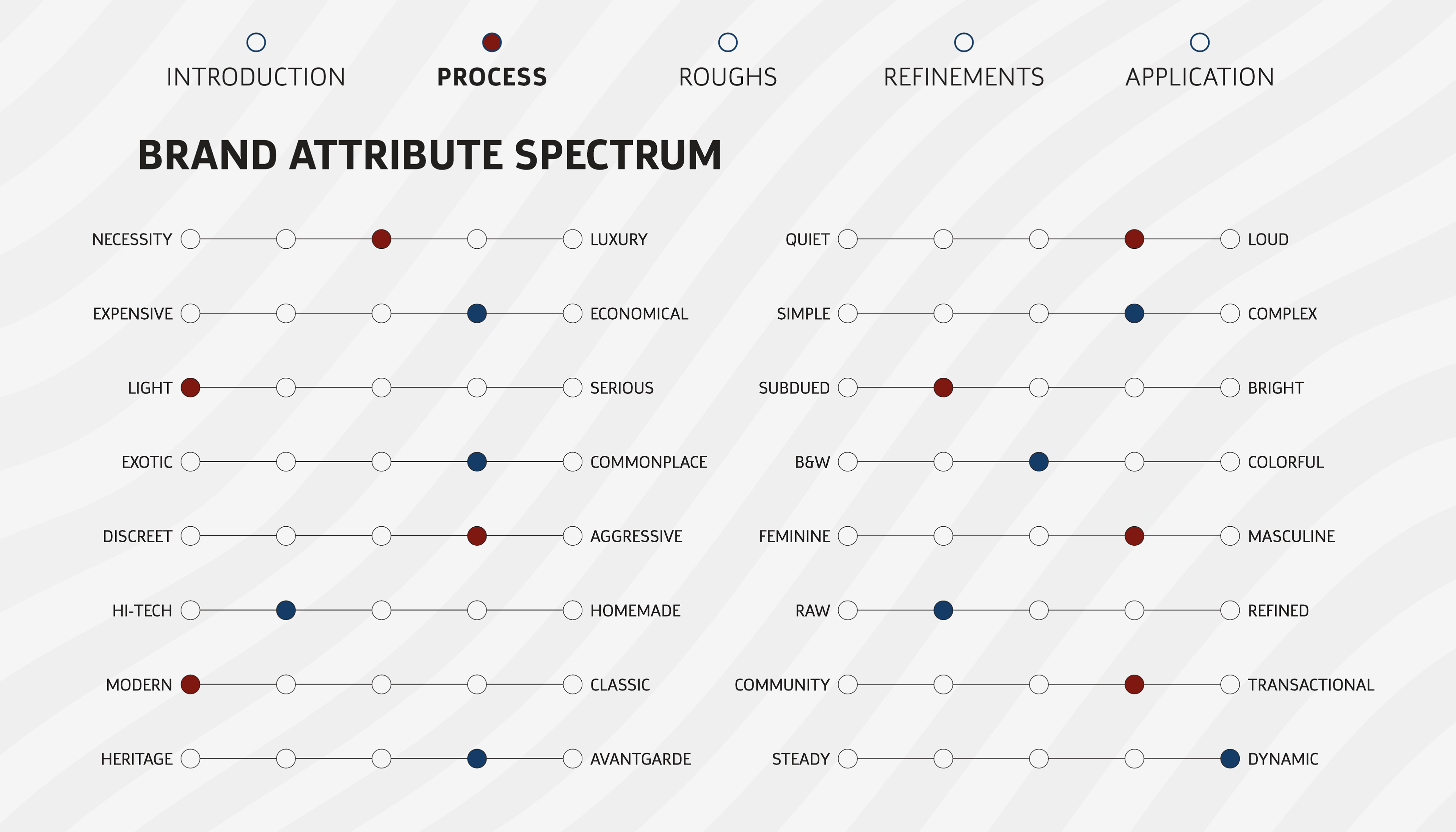 INTRODUCTION PROCESS ROUGHS REFINEMENTS APPLICATION

BRAND ATTRIBUTE SPECTRUM

NECESSITY LUXURY
EXPENSIVE ECONOMICAL
LIGHT SERIOUS
EXOTIC COMMONPLACE
DISCREET AGGRESSIVE
HI-TECH HOMEMADE
MODERN CLASSIC
HERITAGE AVANTGARDE

QUIET LOUD
SIMPLE COMPLEX
SUBDUED BRIGHT
B&W COLORFUL
FEMININE MASCULINE
RAW REFINED
COMMUNITY TRANSACTIONAL
STEADY DYNAMIC